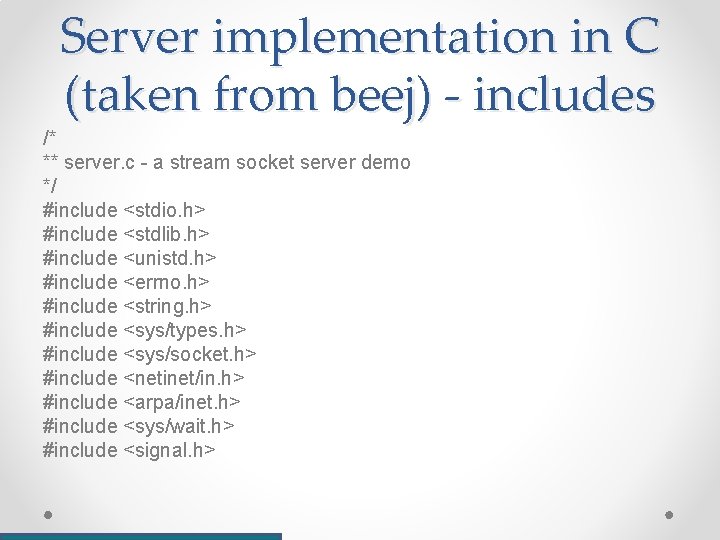 Server implementation in C (taken from beej) - includes

/*
** server.c - a stream socket server demo
*/
#include <stdio.h>
#include <stdlib.h>
#include <unistd.h>
#include <errno.h>
#include <string.h>
#include <sys/types.h>
#include <sys/socket.h>
#include <netinet/in.h>
#include <arpa/inet.h>
#include <sys/wait.h>
#include <signal.h>